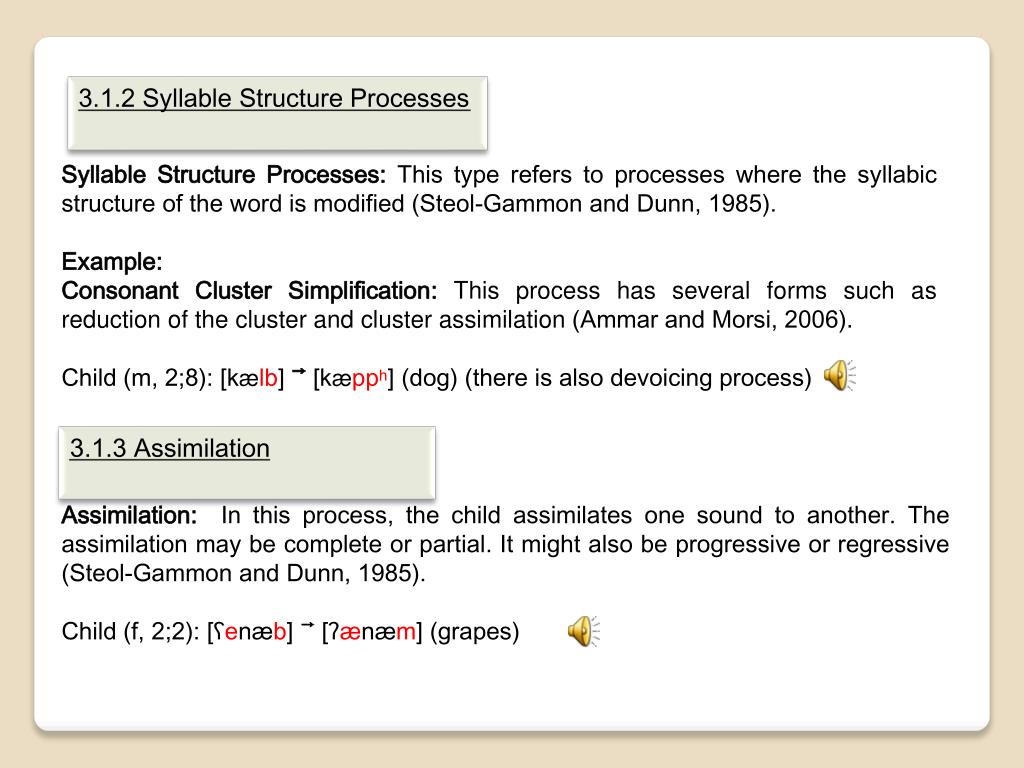 3.1.2 Syllable Structure Processes

Syllable Structure Processes: This type refers to processes where the syllabic structure of the word is modified (Steol-Gammon and Dunn, 1985).

Example:
Consonant Cluster Simplification: This process has several forms such as reduction of the cluster and cluster assimilation (Ammar and Morsi, 2006).

Child (m, 2;8): [kælb] → [kæppʰ] (dog) (there is also devoicing process)

3.1.3 Assimilation

Assimilation: In this process, the child assimilates one sound to another. The assimilation may be complete or partial. It might also be progressive or regressive (Steol-Gammon and Dunn, 1985).

Child (f, 2;2): [ʕenæb] → [ʔænæm] (grapes)